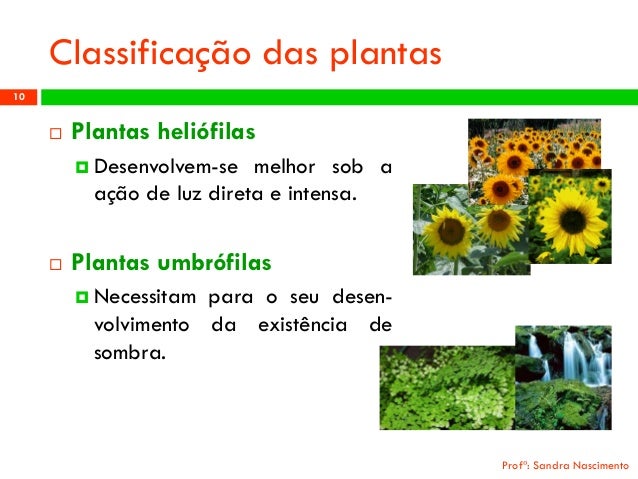 Classificação das plantas

10

Plantas heliófilas

Desenvolvem-se melhor sob a ação de luz direta e intensa.

Plantas umbrófilas

Necessitam para o seu desenvolvimento da existência de sombra.

Profª: Sandra Nascimento